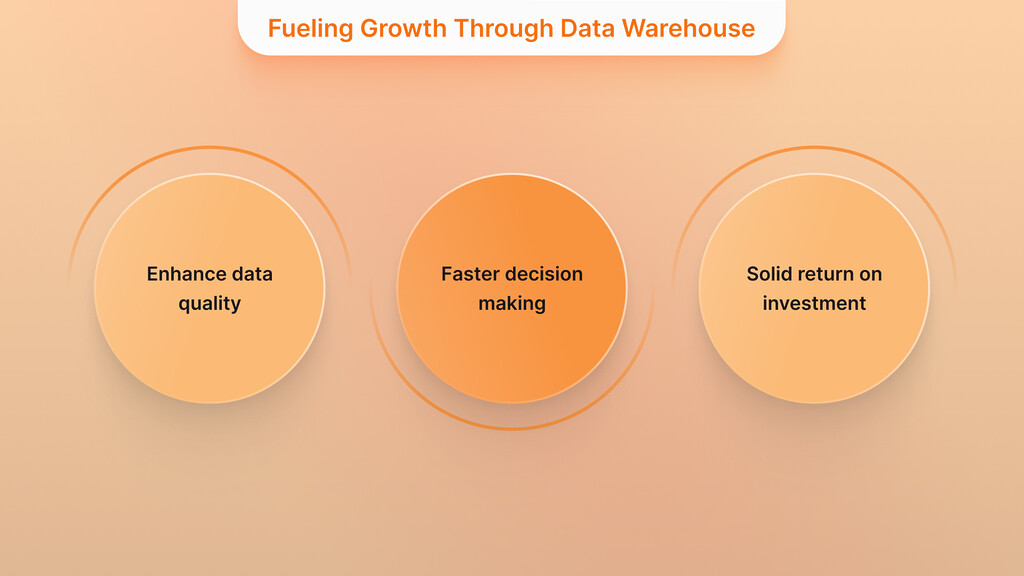 Fueling Growth Through Data Warehouse

Enhance data quality

Faster decision making

Solid return on investment